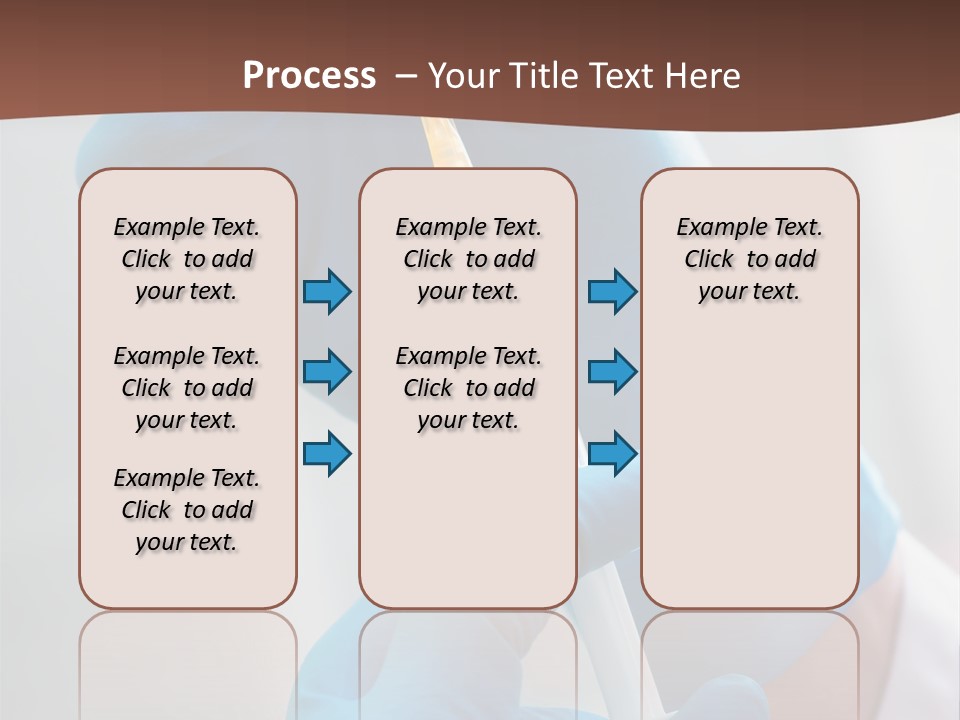 Process – Your Title Text Here

Example Text. Click to add your text.

Example Text. Click to add your text.

Example Text. Click to add your text.

Example Text. Click to add your text.

Example Text. Click to add your text.

Example Text. Click to add your text.